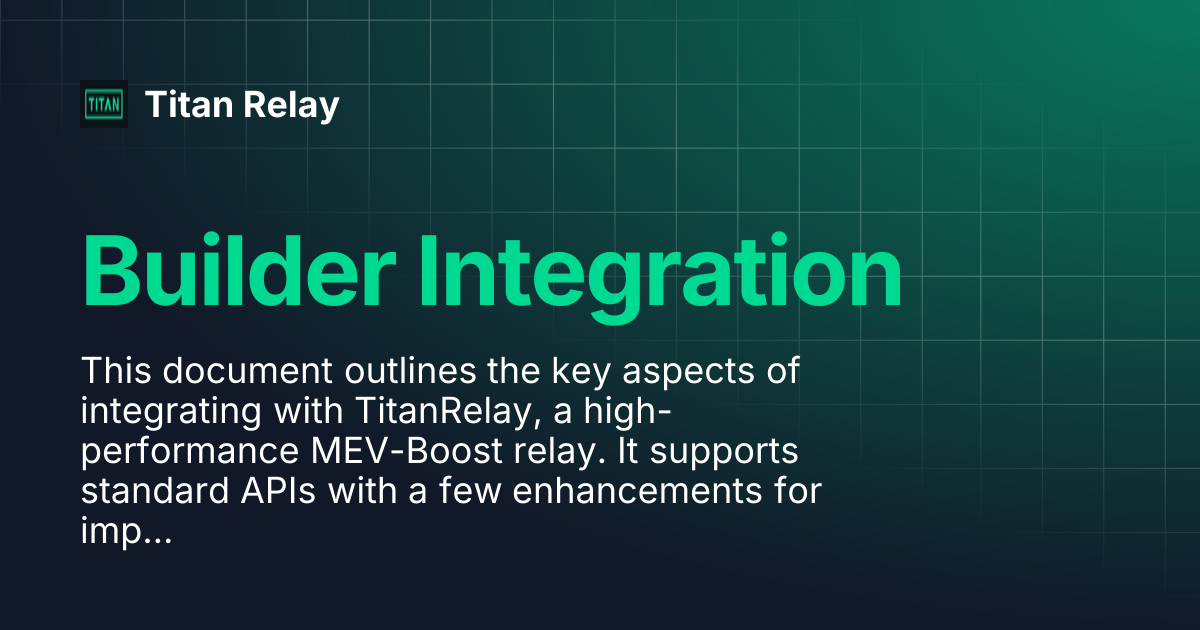 TITAN Titan Relay

Builder Integration

This document outlines the key aspects of integrating with TitanRelay, a high-performance MEV-Boost relay. It supports standard APIs with a few enhancements for imp...